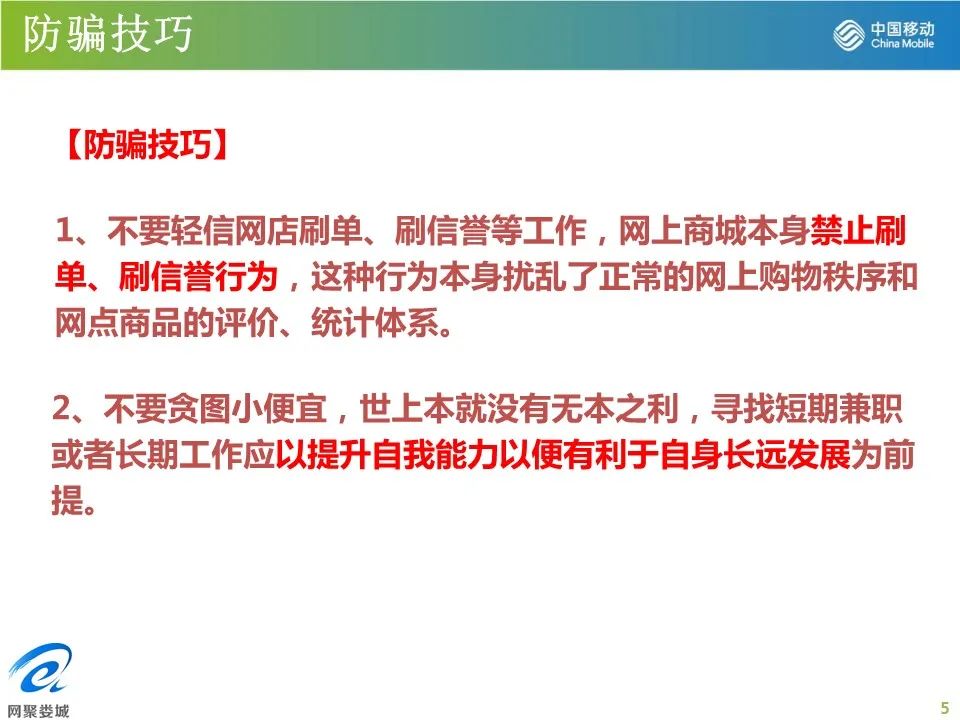 防骗技巧

中国移动
China Mobile

【防骗技巧】

1、不要轻信网店刷单、刷信誉等工作，网上商城本身禁止刷单、刷信誉行为，这种行为本身扰乱了正常的网上购物秩序和网点商品的评价、统计体系。

2、不要贪图小便宜，世上本就没有无本之利，寻找短期兼职或者长期工作应以提升自我能力以便有利于自身长远发展为前提。

网聚娄城

5